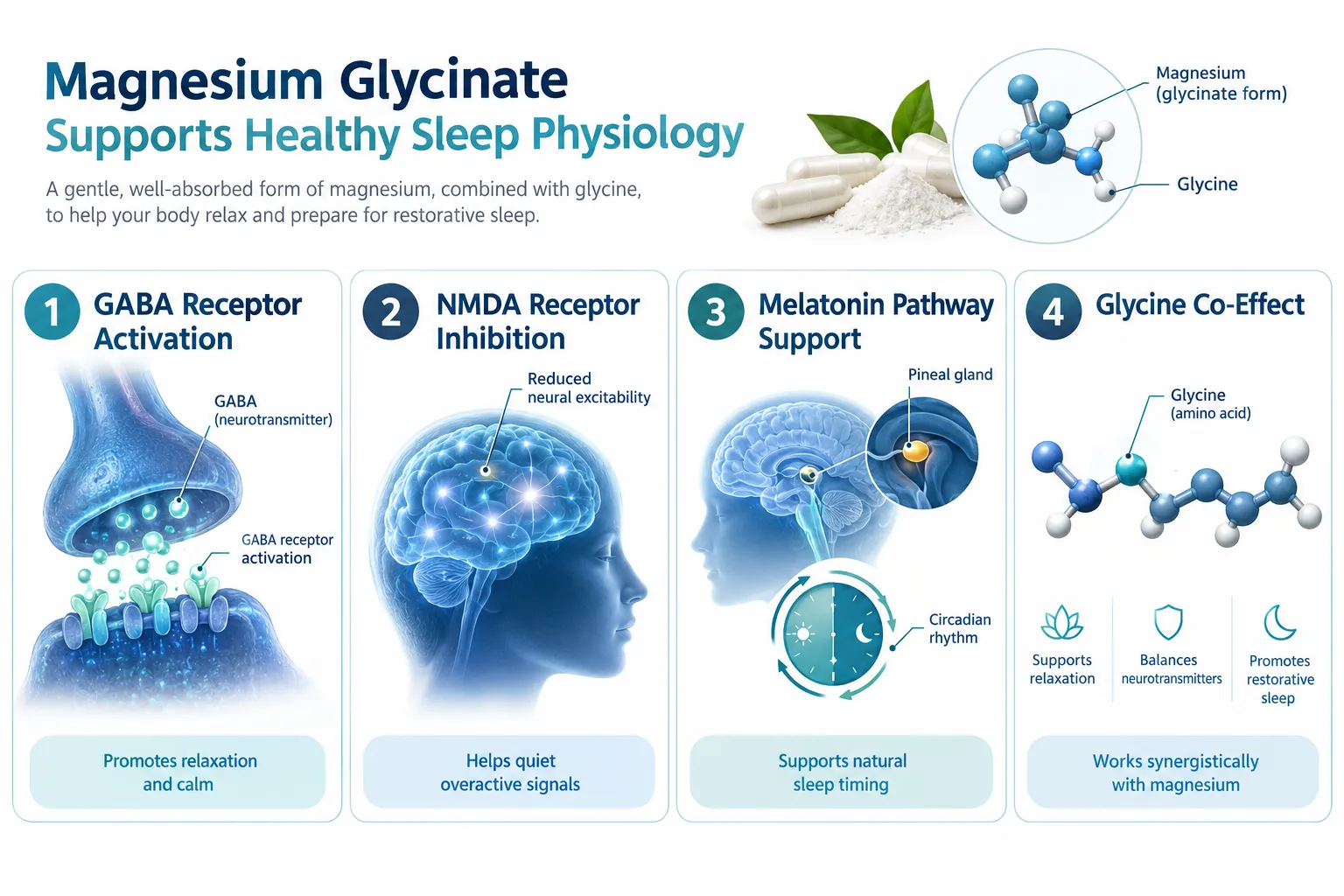 Magnesium Glycinate
Supports Healthy Sleep Physiology

A gentle, well-absorbed form of magnesium, combined with glycine, to help your body relax and prepare for restorative sleep.

Magnesium (glycinate form)

Glycine

1 GABA Receptor Activation

GABA (neurotransmitter)

GABA receptor activation

Promotes relaxation and calm

2 NMDA Receptor Inhibition

Reduced neural excitability

Helps quiet overactive signals

3 Melatonin Pathway Support

Pineal gland

Circadian rhythm

Supports natural sleep timing

4 Glycine Co-Effect

Glycine (amino acid)

Supports relaxation

Balances neurotransmitters

Promotes restorative sleep

Works synergistically with magnesium